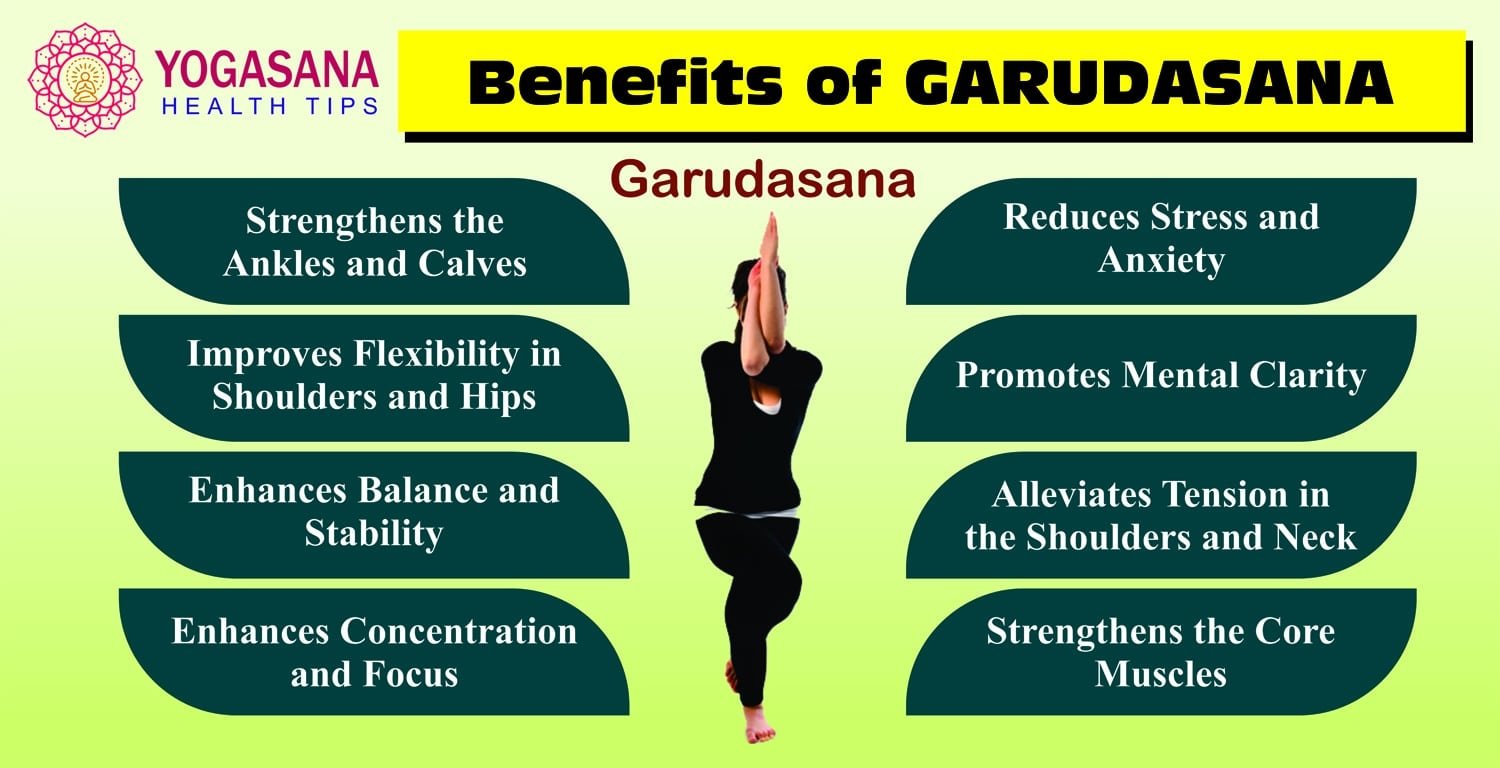 YOGASANA
HEALTH TIPS

Benefits of GARUDASANA

Garudasana

Strengthens the Ankles and Calves

Improves Flexibility in Shoulders and Hips

Enhances Balance and Stability

Enhances Concentration and Focus

Reduces Stress and Anxiety

Promotes Mental Clarity

Alleviates Tension in the Shoulders and Neck

Strengthens the Core Muscles